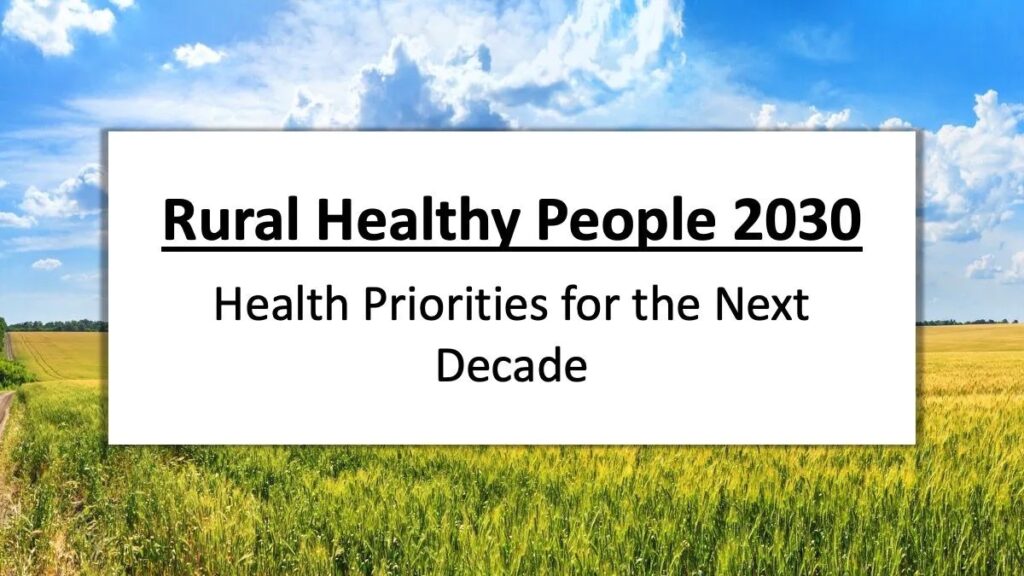 Rural Healthy People 2030

Health Priorities for the Next Decade